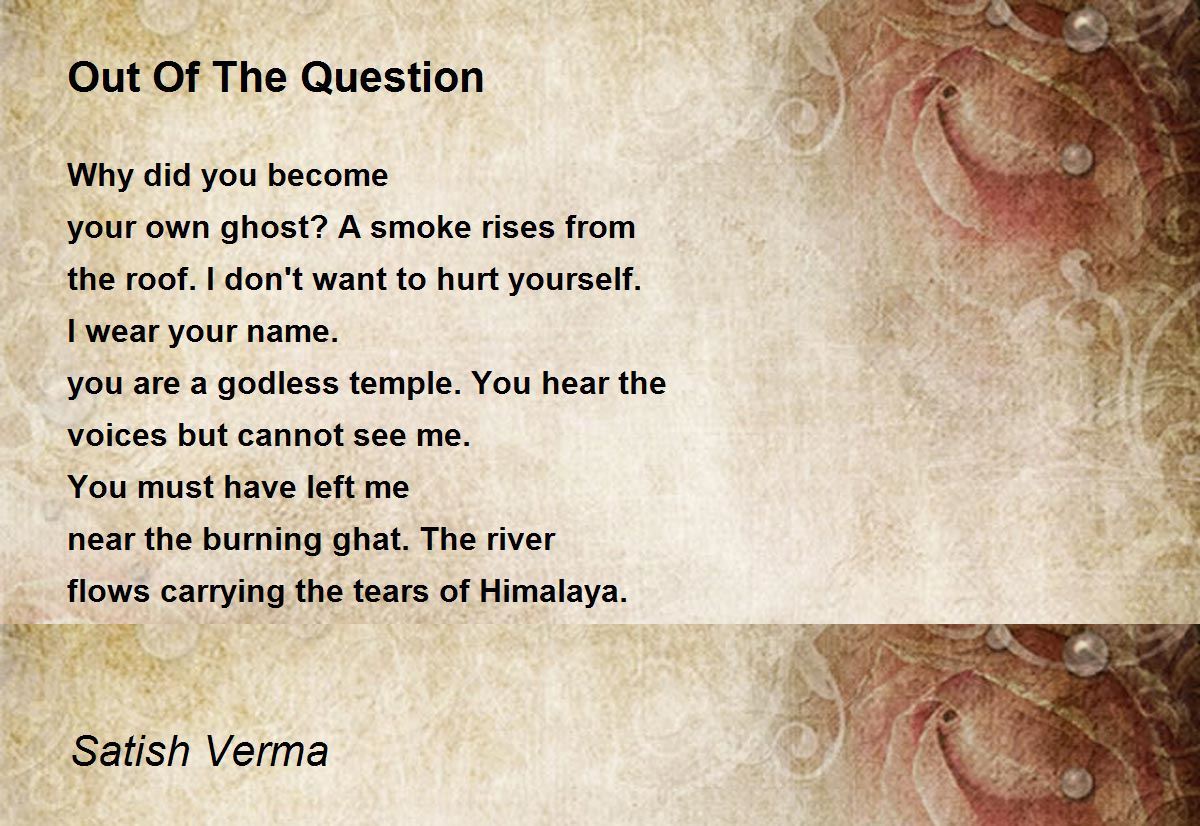 Out Of The Question

Why did you become
your own ghost? A smoke rises from
the roof. I don't want to hurt yourself.
I wear your name.
you are a godless temple. You hear the
voices but cannot see me.
You must have left me
near the burning ghat. The river
flows carrying the tears of Himalaya.

Satish Verma